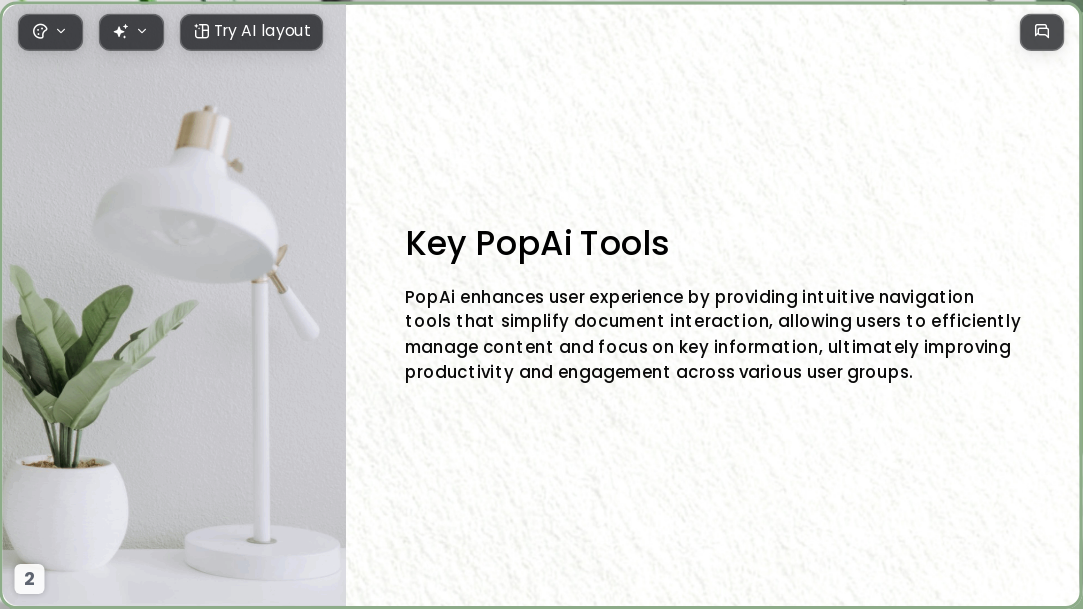 Try AI layout

Key PopAi Tools

PopAi enhances user experience by providing intuitive navigation tools that simplify document interaction, allowing users to efficiently manage content and focus on key information, ultimately improving productivity and engagement across various user groups.

2